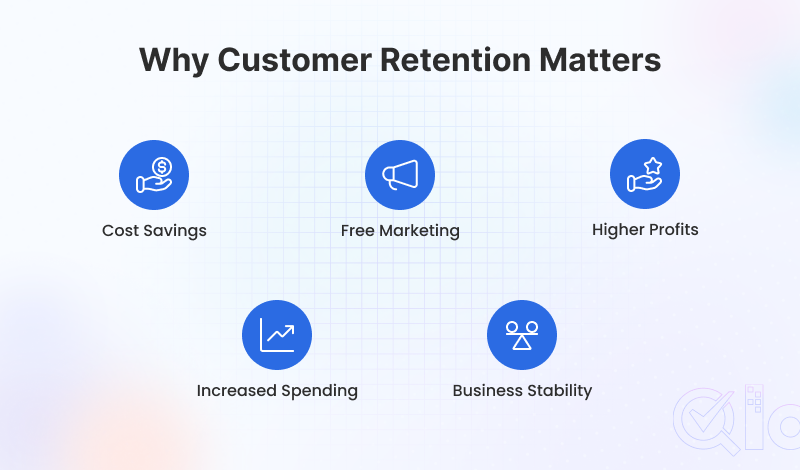 Why Customer Retention Matters

Cost Savings

Free Marketing

Higher Profits

Increased Spending

Business Stability